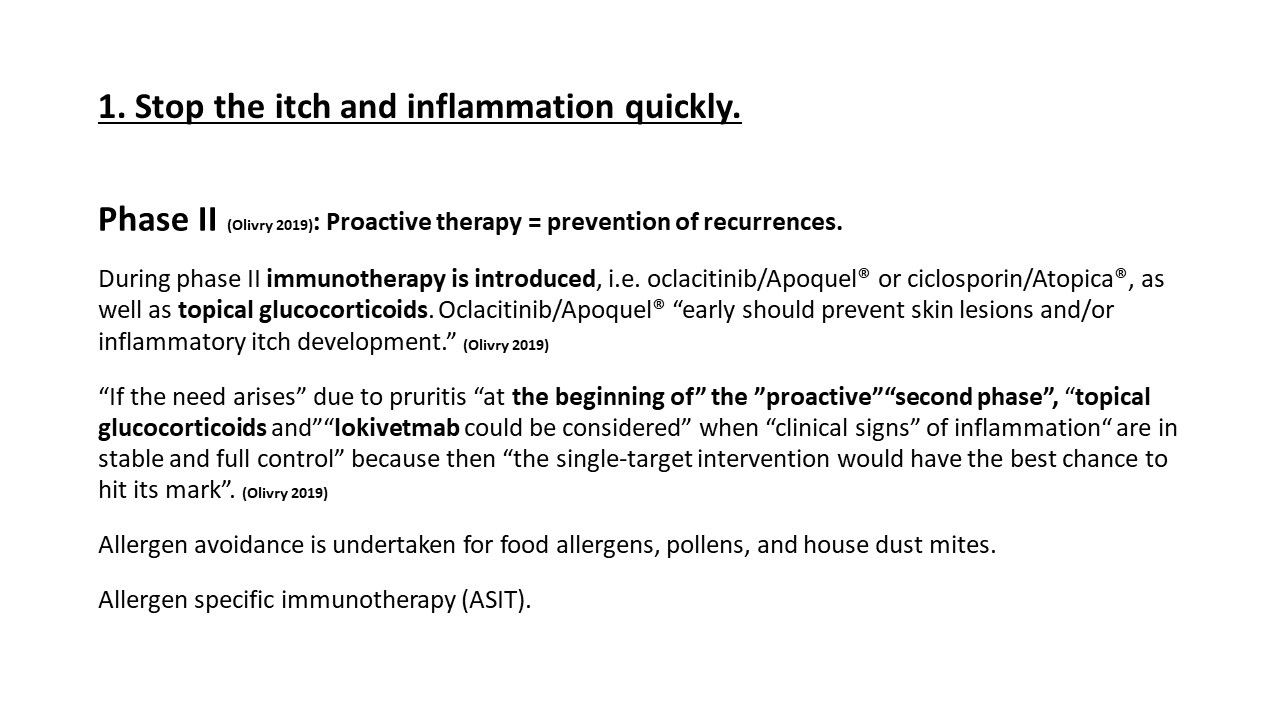 1. Stop the itch and inflammation quickly.

Phase II (Olivry 2019): Proactive therapy = prevention of recurrences.

During phase II immunotherapy is introduced, i.e. oclacitinib/Apoquel® or ciclosporin/Atopica®, as well as topical glucocorticoids. Oclacitinib/Apoquel® “early should prevent skin lesions and/or inflammatory itch development.” (Olivry 2019)

“If the need arises” due to pruritis “at the beginning of” the ”proactive”“second phase”, “topical glucocorticoids and”“lokivetmab could be considered” when “clinical signs” of inflammation“ are in stable and full control” because then “the single-target intervention would have the best chance to hit its mark”. (Olivry 2019)

Allergen avoidance is undertaken for food allergens, pollens, and house dust mites.

Allergen specific immunotherapy (ASIT).